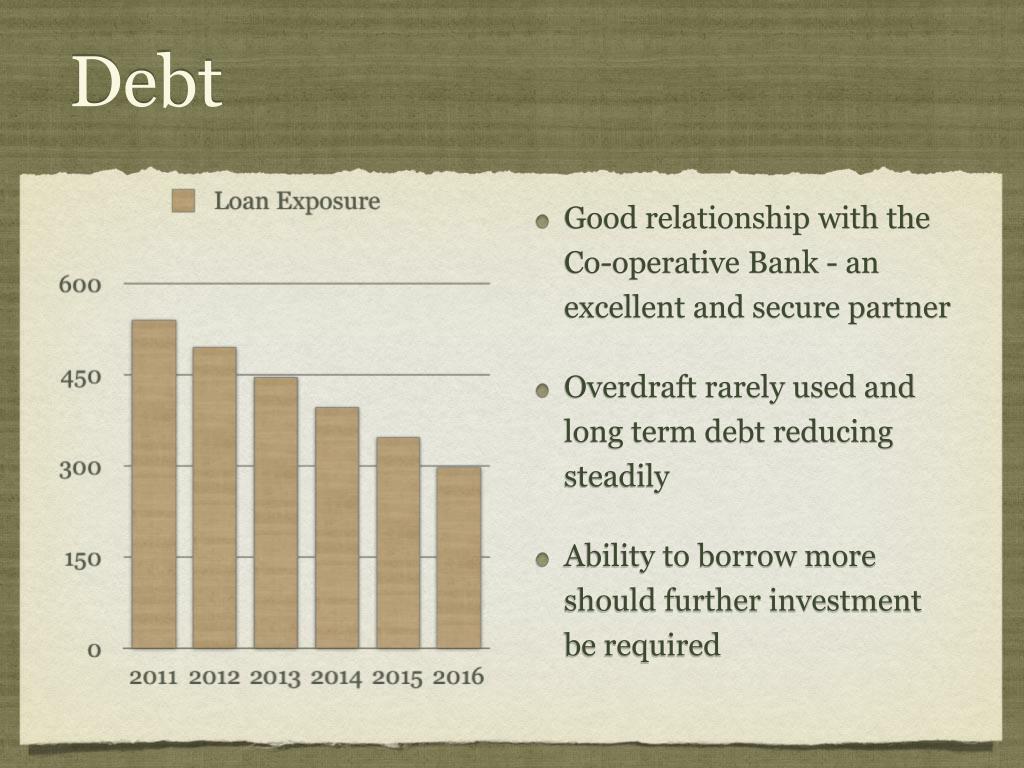 Debt

Loan Exposure

600
450
300
150
0

2011 2012 2013 2014 2015 2016

Good relationship with the Co-operative Bank - an excellent and secure partner

Overdraft rarely used and long term debt reducing steadily

Ability to borrow more should further investment be required